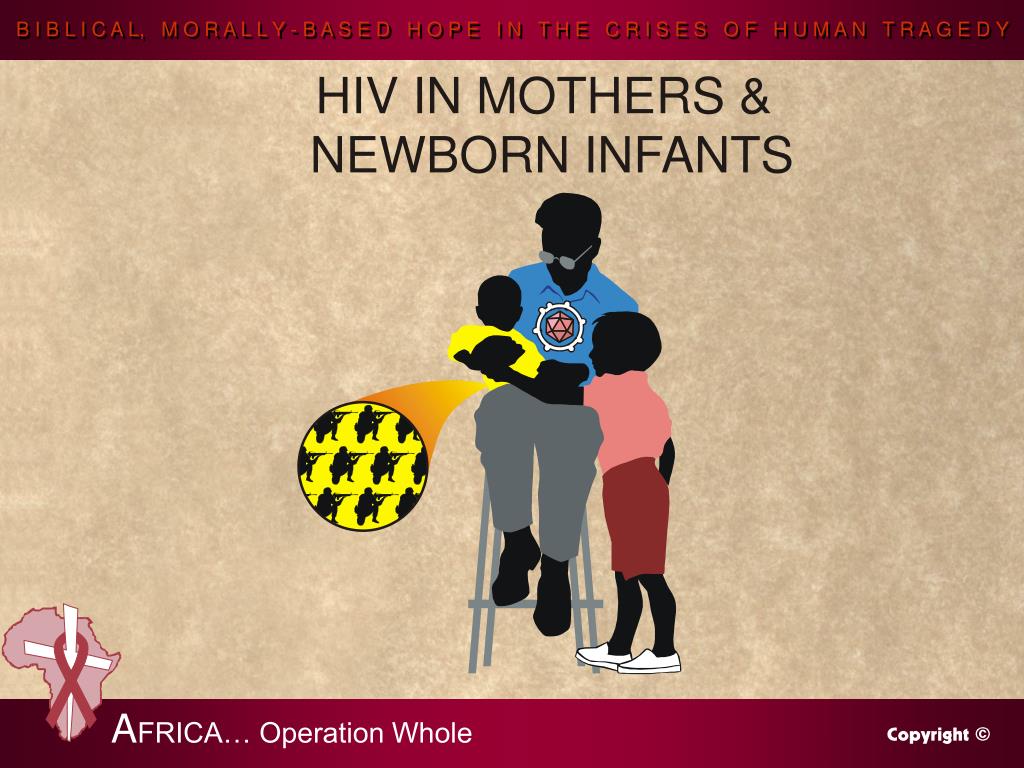 BIBLICAL, MORALLY-BASED HOPE IN THE CRISES OF HUMAN TRAGEDY

HIV IN MOTHERS & NEWBORN INFANTS

AFRICA… Operation Whole

Copyright ©